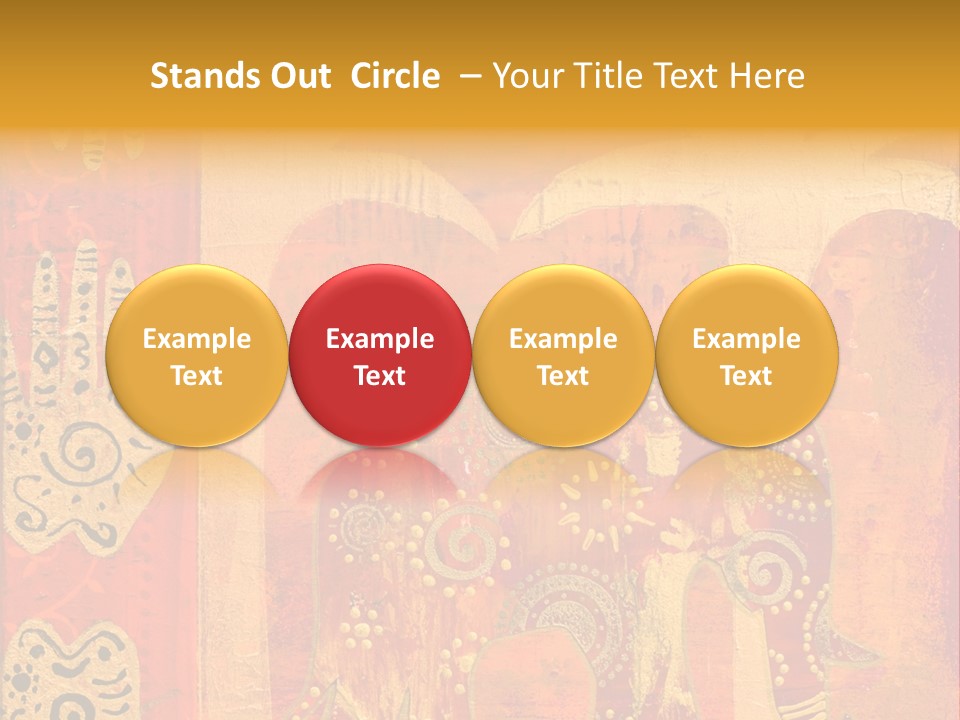 Stands Out Circle – Your Title Text Here

Example Text

Example Text

Example Text

Example Text